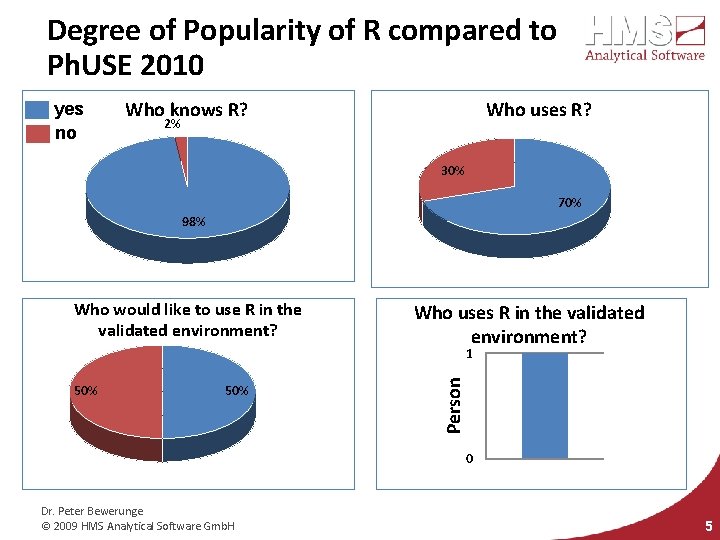 Degree of Popularity of R compared to PhUSE 2010

HMS
Analytical Software

yes
no

Who knows R?
2%
98%

Who uses R?
30%
70%

Who would like to use R in the validated environment?
50%
50%

Who uses R in the validated environment?
1
Person
0

Dr. Peter Bewerunge
© 2009 HMS Analytical Software GmbH

5